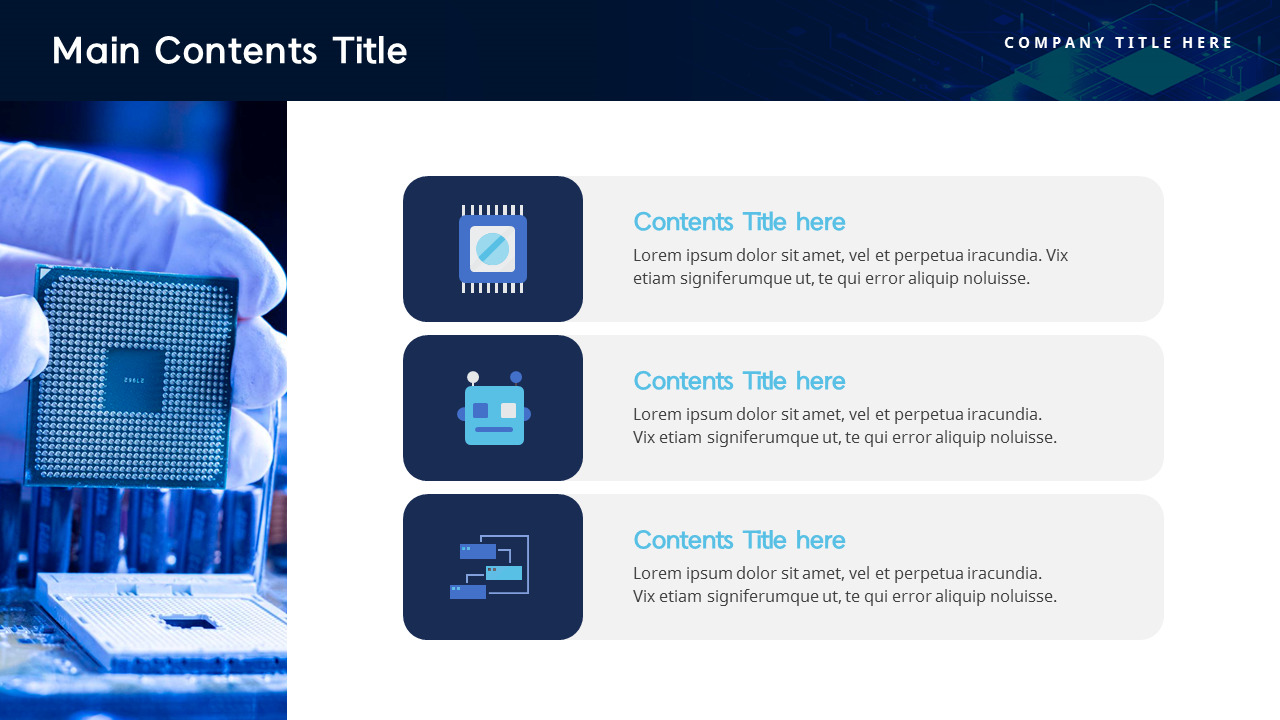 Main Contents Title

COMPANY TITLE HERE

Contents Title here
Lorem ipsum dolor sit amet, vel et perpetua iracundia. Vix etiam signiferumque ut, te qui error aliquip noluisse.

Contents Title here
Lorem ipsum dolor sit amet, vel et perpetua iracundia. Vix etiam signiferumque ut, te qui error aliquip noluisse.

Contents Title here
Lorem ipsum dolor sit amet, vel et perpetua iracundia. Vix etiam signiferumque ut, te qui error aliquip noluisse.